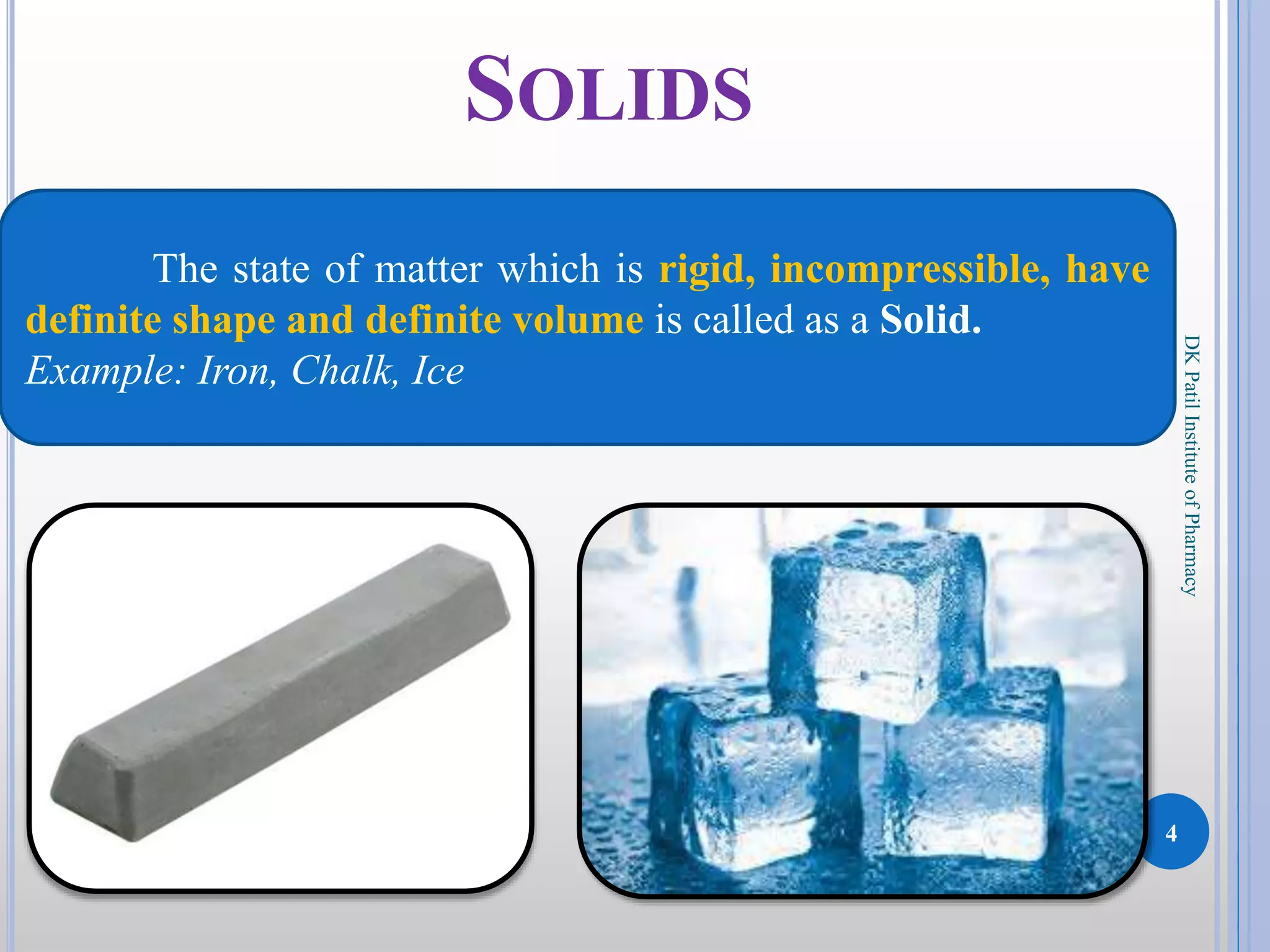 SOLIDS

The state of matter which is rigid, incompressible, have definite shape and definite volume is called as a Solid.
Example: Iron, Chalk, Ice

DK Patil Institute of Pharmacy

4